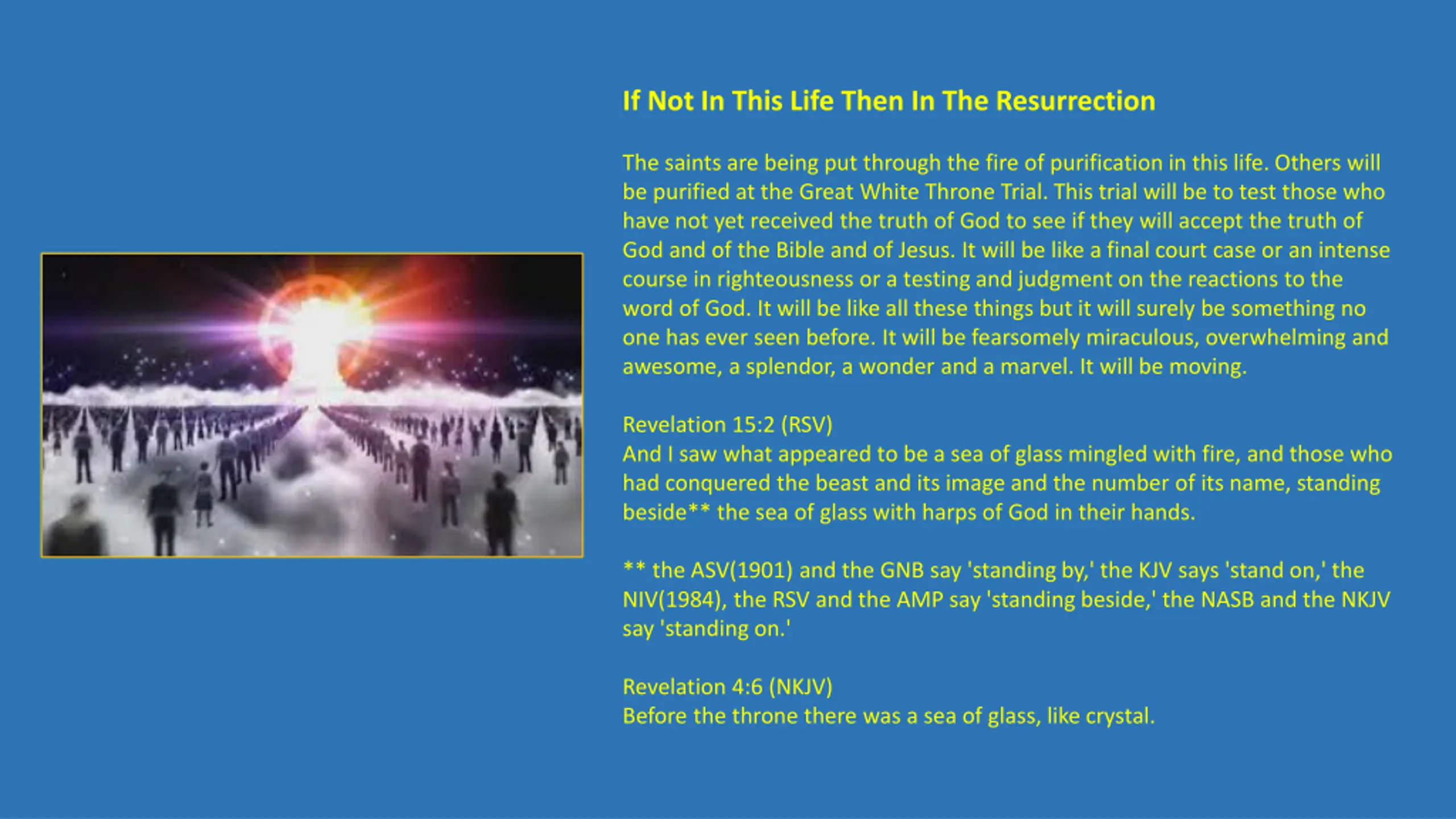 If Not In This Life Then In The Resurrection

The saints are being put through the fire of purification in this life. Others will be purified at the Great White Throne Trial. This trial will be to test those who have not yet received the truth of God to see if they will accept the truth of God and of the Bible and of Jesus. It will be like a final court case or an intense course in righteousness or a testing and judgment on the reactions to the word of God. It will be like all these things but it will surely be something no one has ever seen before. It will be fearsomely miraculous, overwhelming and awesome, a splendor, a wonder and a marvel. It will be moving.

Revelation 15:2 (RSV)
And I saw what appeared to be a sea of glass mingled with fire, and those who had conquered the beast and its image and the number of its name, standing beside** the sea of glass with harps of God in their hands.

** the ASV(1901) and the GNB say 'standing by,' the KJV says 'stand on,' the NIV(1984), the RSV and the AMP say 'standing beside,' the NASB and the NKJV say 'standing on.'

Revelation 4:6 (NKJV)
Before the throne there was a sea of glass, like crystal.